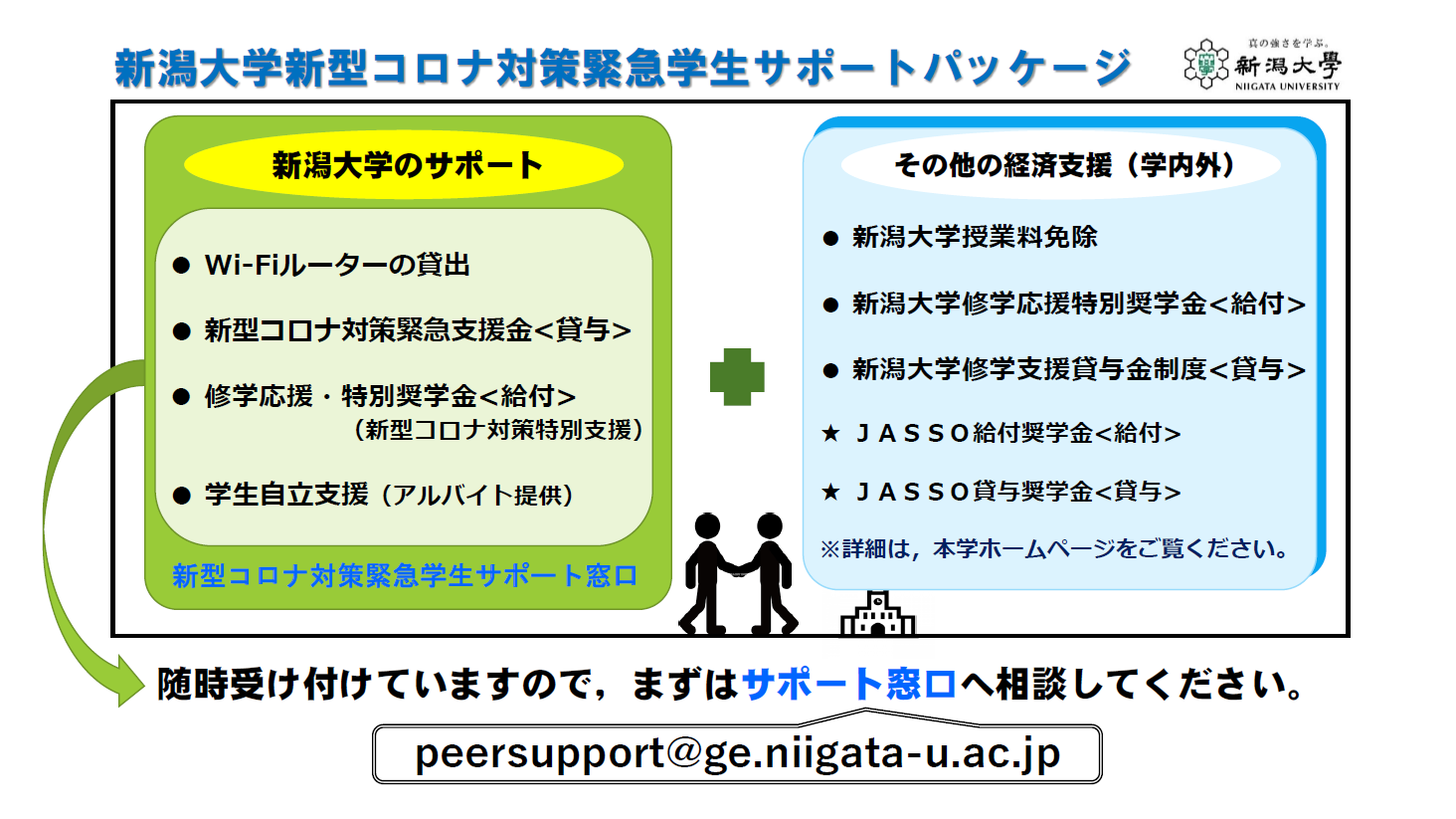 新潟大学新型コロナ対策緊急学生サポートパッケージ

真の強さを学ぶ。
新潟大學
NIIGATA UNIVERSITY

新潟大学のサポート

● Wi-Fiルーターの貸出

● 新型コロナ対策緊急支援金<貸与>

● 修学応援・特別奨学金<給付>
（新型コロナ対策特別支援）

● 学生自立支援（アルバイト提供）

新型コロナ対策緊急学生サポート窓口

その他の経済支援（学内外）

● 新潟大学授業料免除

● 新潟大学修学応援特別奨学金<給付>

● 新潟大学修学支援貸与金制度<貸与>

★ ＪＡＳＳＯ給付奨学金<給付>

★ ＪＡＳＳＯ貸与奨学金<貸与>

※詳細は，本学ホームページをご覧ください。

随時受け付けていますので，まずはサポート窓口へ相談してください。

peersupport@ge.niigata-u.ac.jp